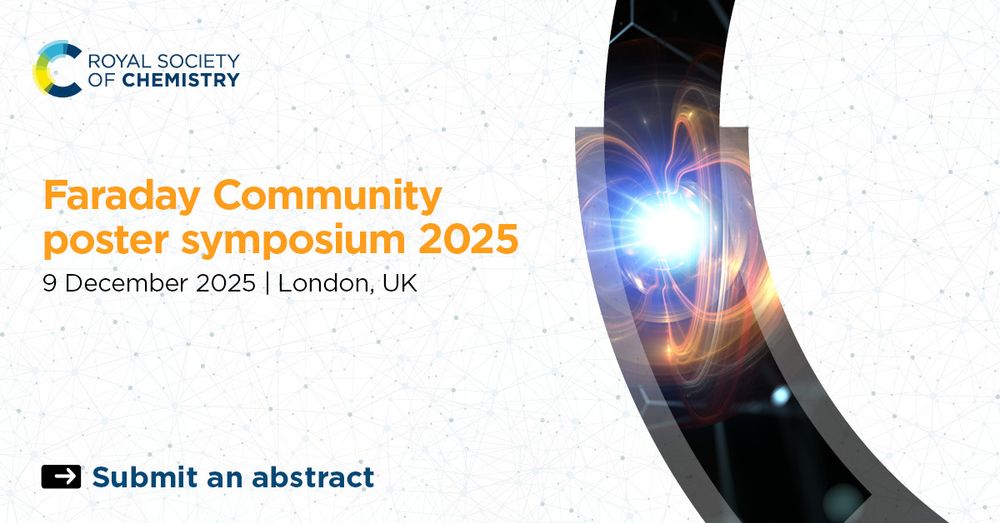 ROYAL SOCIETY OF CHEMISTRY

Faraday Community poster symposium 2025

9 December 2025 | London, UK

Submit an abstract